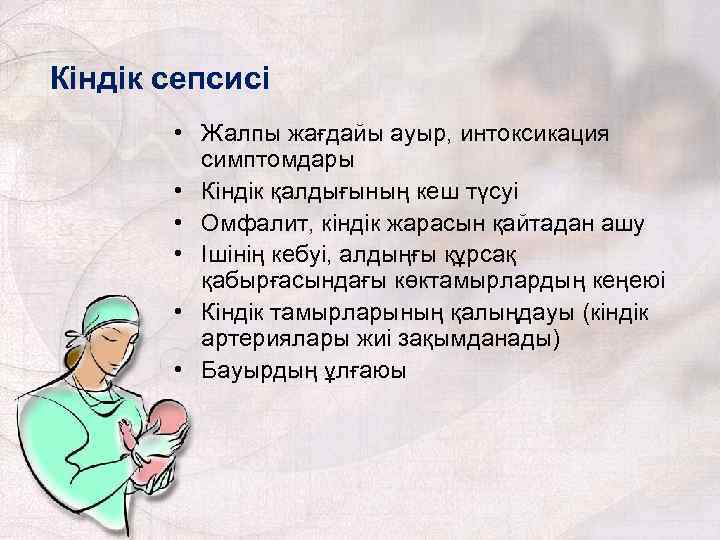 Кіндік сепсисі

• Жалпы жағдайы ауыр, интоксикация симптомдары
• Кіндік қалдығының кеш түсуі
• Омфалит, кіндік жарасын қайтадан ашу
• Ішінің кебуі, алдыңғы құрсақ қабырғасындағы көктамырлардың кеңеюі
• Кіндік тамырларының қалыңдауы (кіндік артериялары жиі зақымданады)
• Бауырдың ұлғаюы